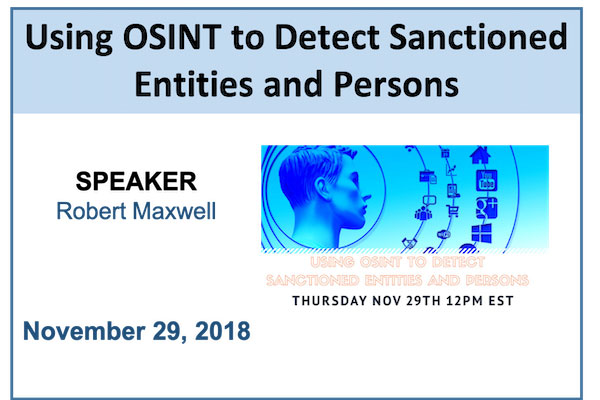 Using OSINT to Detect Sanctioned Entities and Persons

SPEAKER
Robert Maxwell

You Tube

USING OSINT TO DETECT SANCTIONED ENTITIES AND PERSONS
THURSDAY NOV 29TH 12PM EST

November 29, 2018